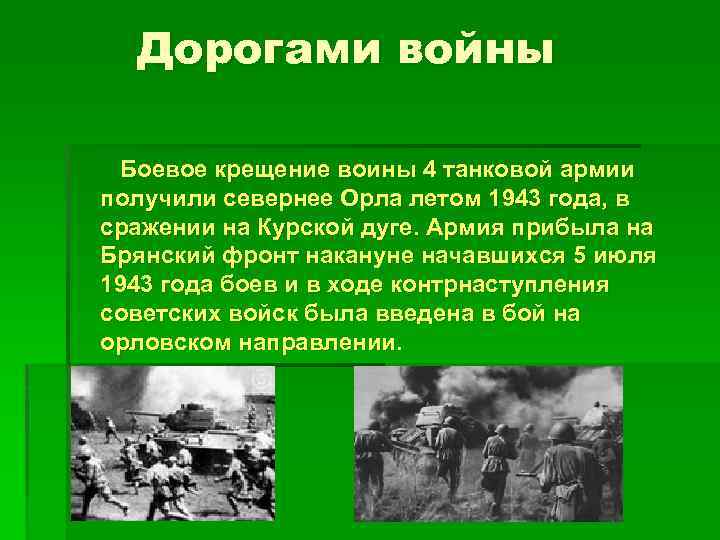 Дорогами войны

Боевое крещение воины 4 танковой армии получили севернее Орла летом 1943 года, в сражении на Курской дуге. Армия прибыла на Брянский фронт накануне начавшихся 5 июля 1943 года боев и в ходе контрнаступления советских войск была введена в бой на орловском направлении.